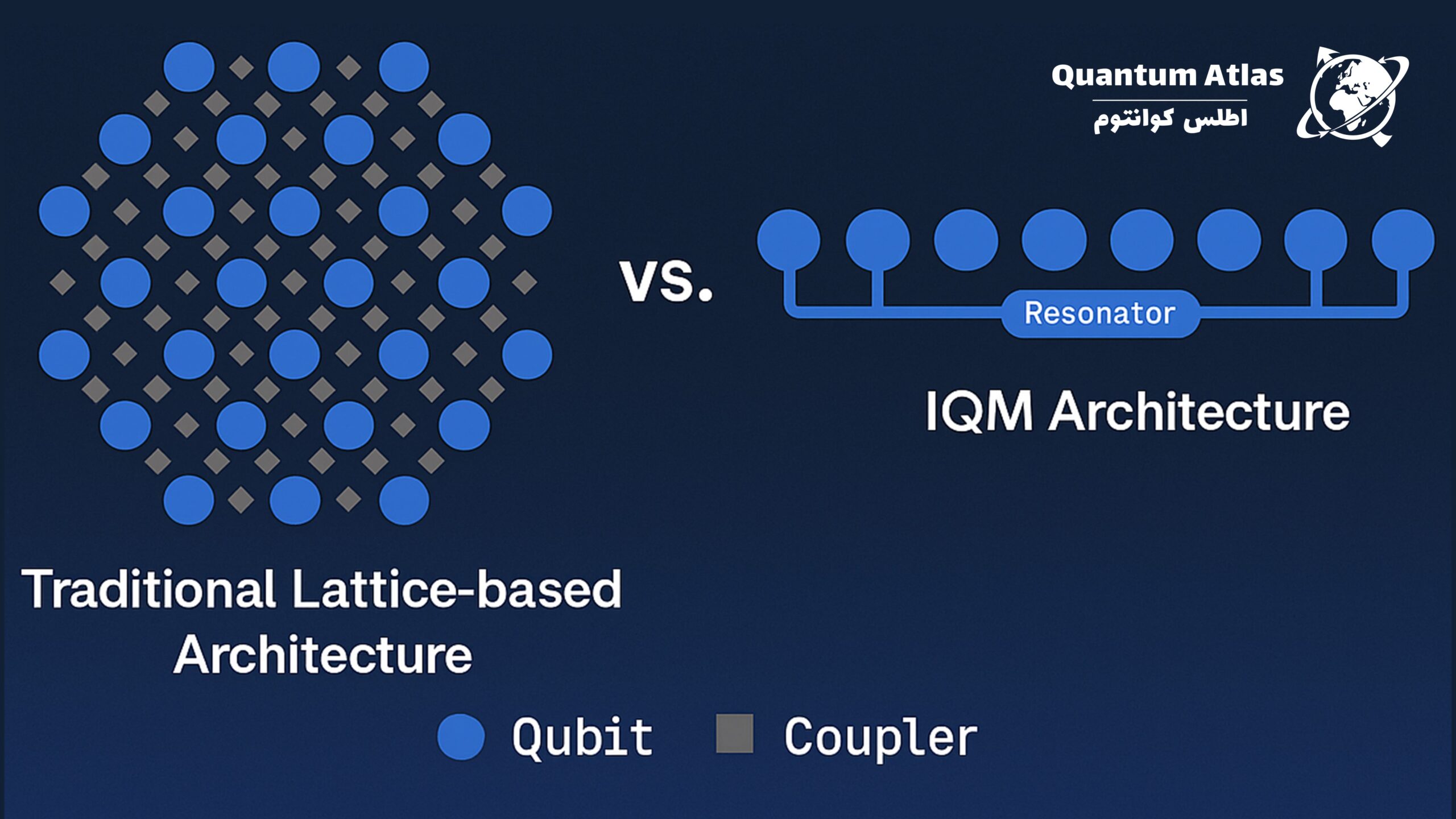 Quantum Atlas
اطلس کوانتوم

vs.

Resonator

IQM Architecture

Traditional Lattice-based Architecture

Qubit Coupler